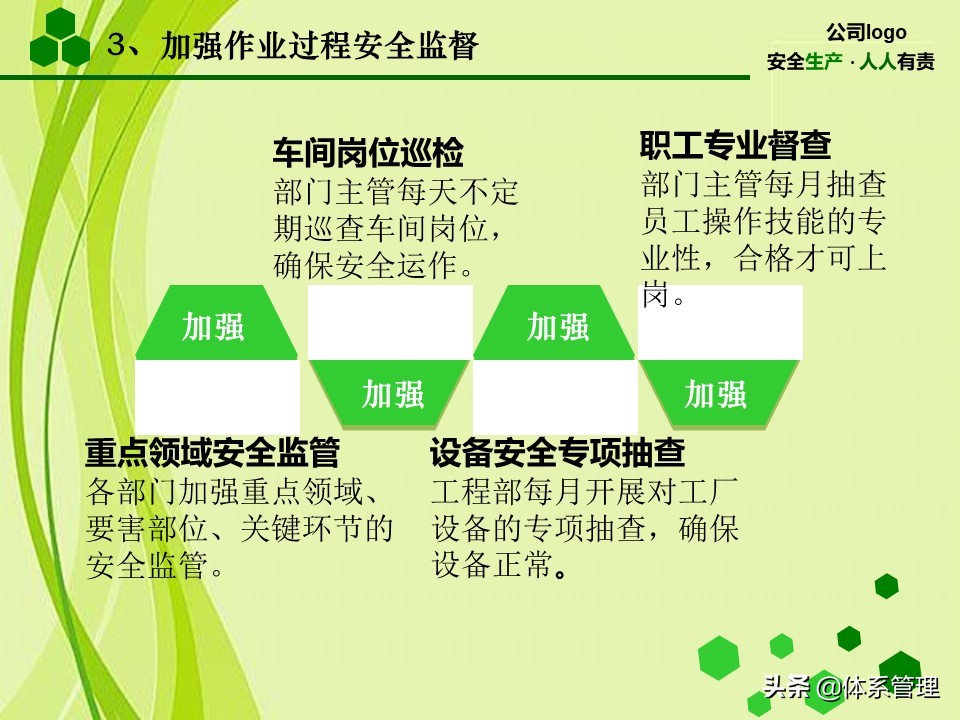 3、加强作业过程安全监督

公司logo
安全生产 · 人人有责

车间岗位巡检
部门主管每天不定期巡查车间岗位，确保安全运作。

职工专业督查
部门主管每月抽查员工操作技能的专业性，合格才可上岗。

加强

加强

加强

加强

重点领域安全监管
各部门加强重点领域、要害部位、关键环节的安全监管。

设备安全专项抽查
工程部每月开展对工厂设备的专项抽查，确保设备正常。

头条 @体系管理